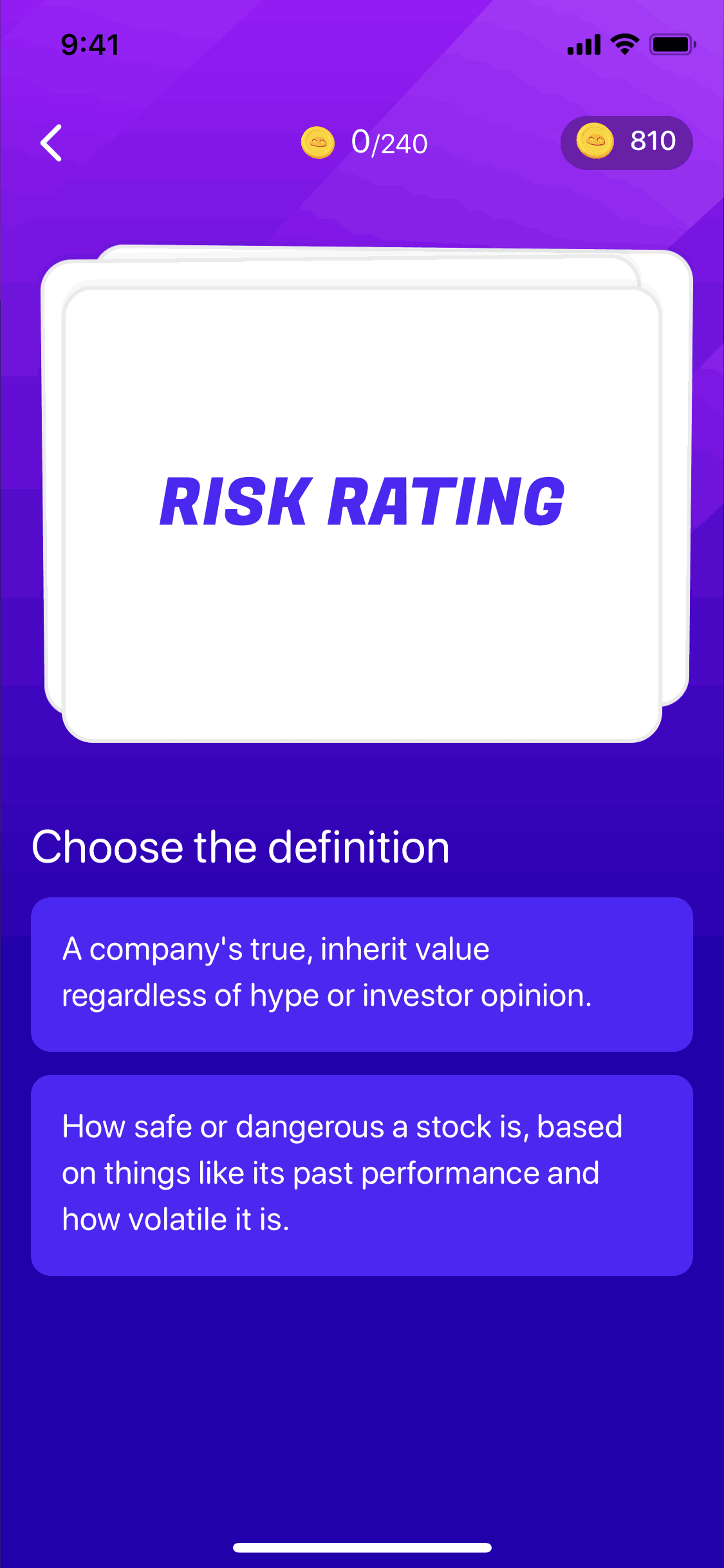 9:41

0/240

810

RISK RATING

Choose the definition

A company's true, inherit value regardless of hype or investor opinion.

How safe or dangerous a stock is, based on things like its past performance and how volatile it is.